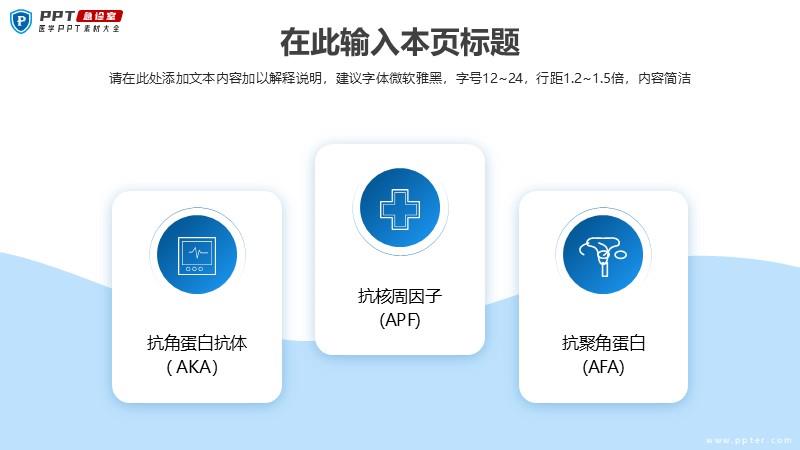 PPT 急诊室
医学PPT素材大全

在此输入本页标题

请在此处添加文本内容加以解释说明，建议字体微软雅黑，字号12~24，行距1.2~1.5倍，内容简洁

抗角蛋白抗体
( AKA)

抗核周因子
(APF)

抗聚角蛋白
(AFA)

www.ppter.com